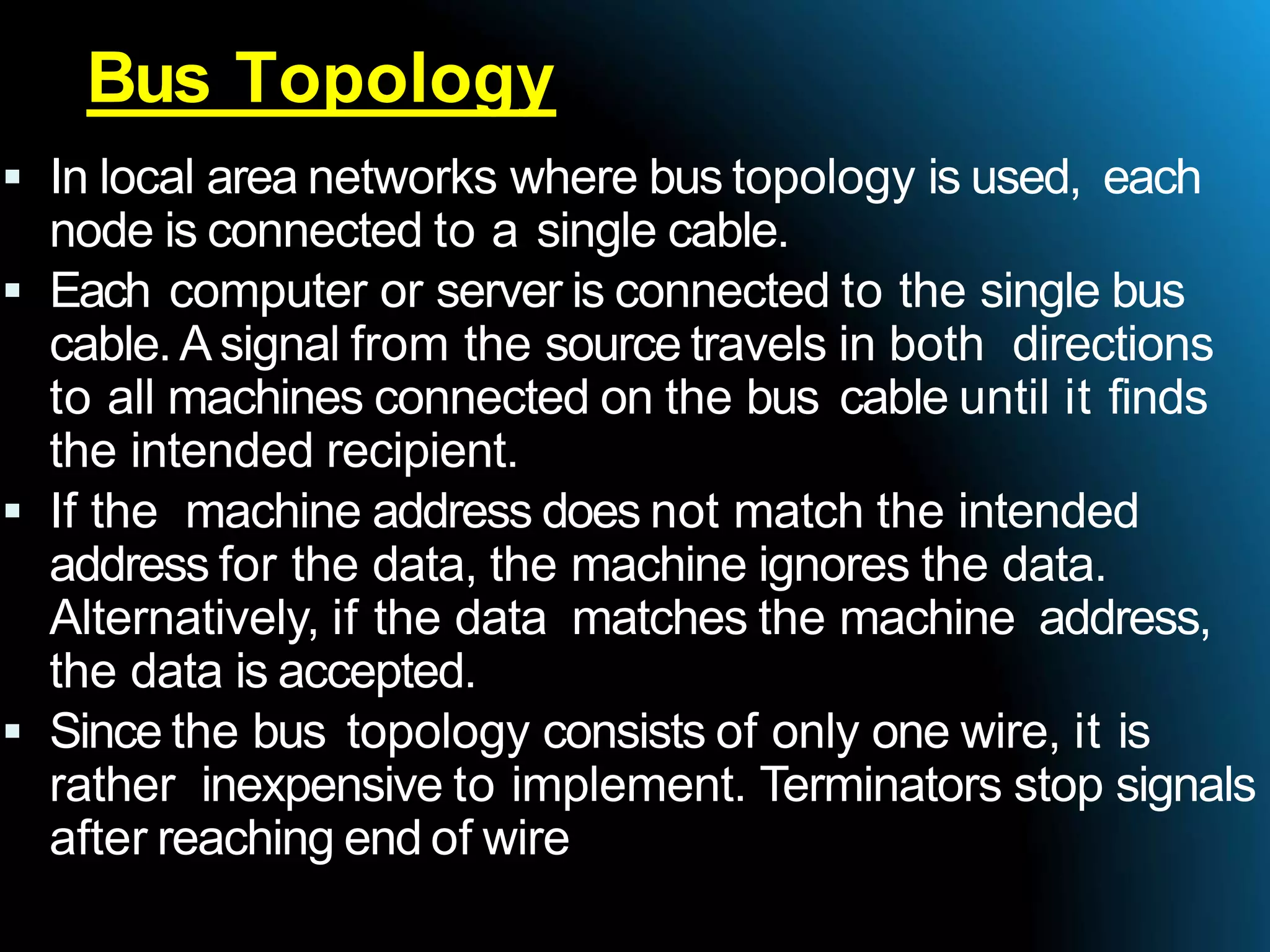 Bus Topology

▪ In local area networks where bus topology is used, each node is connected to a single cable.

▪ Each computer or server is connected to the single bus cable. A signal from the source travels in both directions to all machines connected on the bus cable until it finds the intended recipient.

▪ If the machine address does not match the intended address for the data, the machine ignores the data. Alternatively, if the data matches the machine address, the data is accepted.

▪ Since the bus topology consists of only one wire, it is rather inexpensive to implement. Terminators stop signals after reaching end of wire